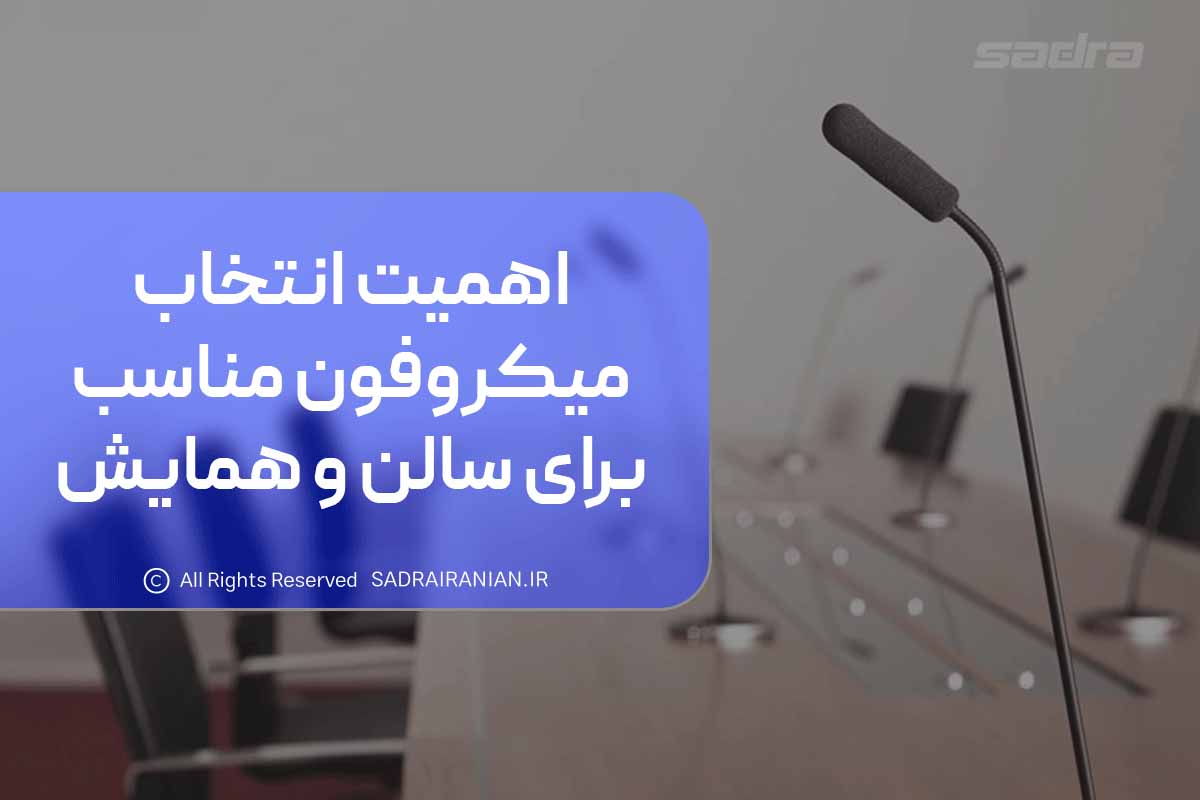 sadra

اهمیت انتخاب میکروفون مناسب برای سالن و همایش

© All Rights Reserved SADRAIRANIAN.IR